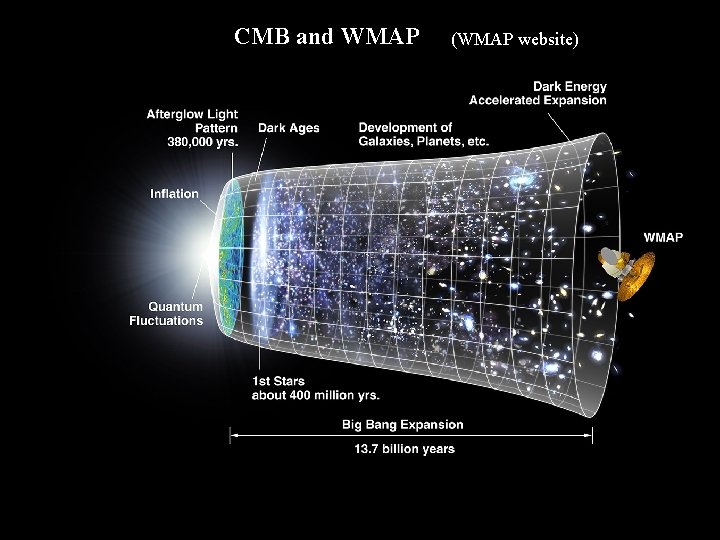 CMB and WMAP (WMAP website)

Dark Energy Accelerated Expansion

Afterglow Light Pattern 380,000 yrs.

Dark Ages

Development of Galaxies, Planets, etc.

Inflation

WMAP

Quantum Fluctuations

1st Stars about 400 million yrs.

Big Bang Expansion

13.7 billion years